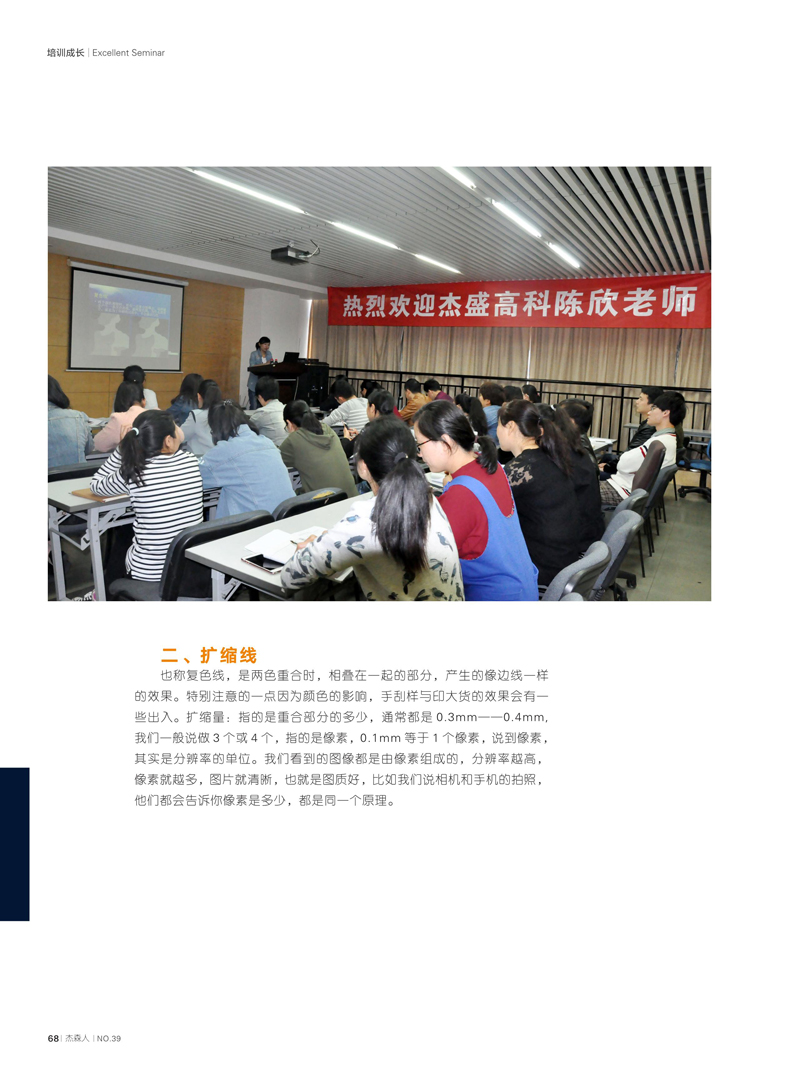 培训成长 | Excellent Seminar

热烈欢迎杰盛高科陈欣老师

二、扩缩线

也称复色线，是两色重合时，相叠在一起的部分，产生的像边线一样的效果。特别注意的一点因为颜色的影响，手刮样与印大货的效果会有一些出入。扩缩量：指的是重合部分的多少，通常都是 0.3mm——0.4mm，我们一般说做 3 个或 4 个，指的是像素，0.1mm 等于 1 个像素，说到像素，其实是分辨率的单位。我们看到的图像都是由像素组成的，分辨率越高，像素就越多，图片就清晰，也就是图质好，比如我们说相机和手机的拍照，他们都会告诉你像素是多少，都是同一个原理。

68 | 杰森人 | NO.39